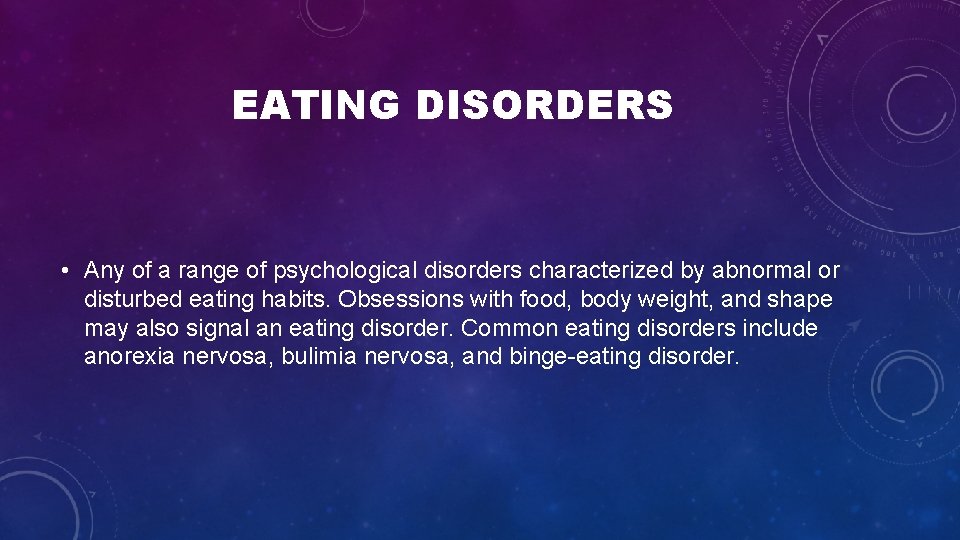 EATING DISORDERS

• Any of a range of psychological disorders characterized by abnormal or disturbed eating habits. Obsessions with food, body weight, and shape may also signal an eating disorder. Common eating disorders include anorexia nervosa, bulimia nervosa, and binge-eating disorder.